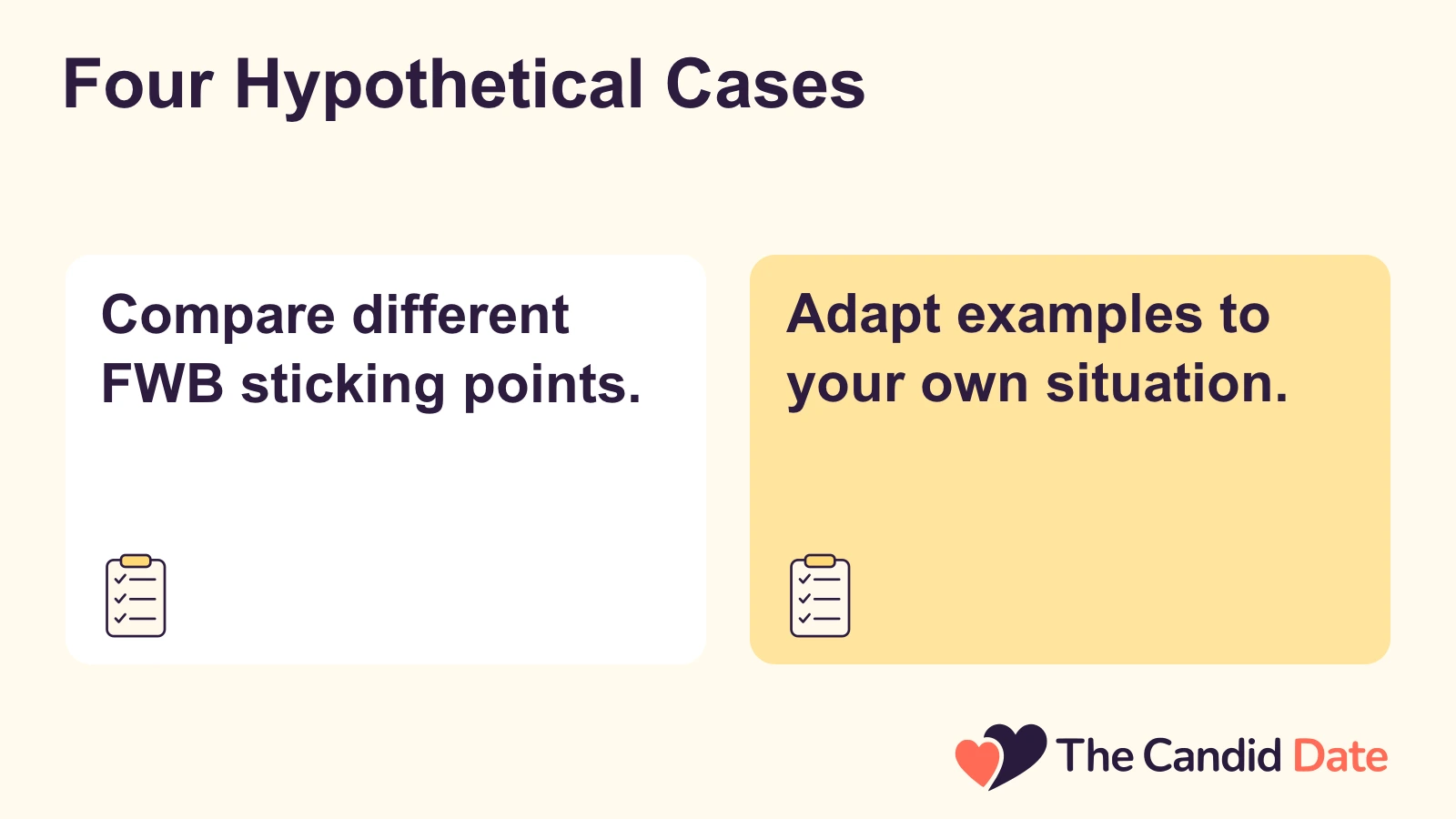 Four Hypothetical Cases

Compare different FWB sticking points.

Adapt examples to your own situation.

The Candid Date